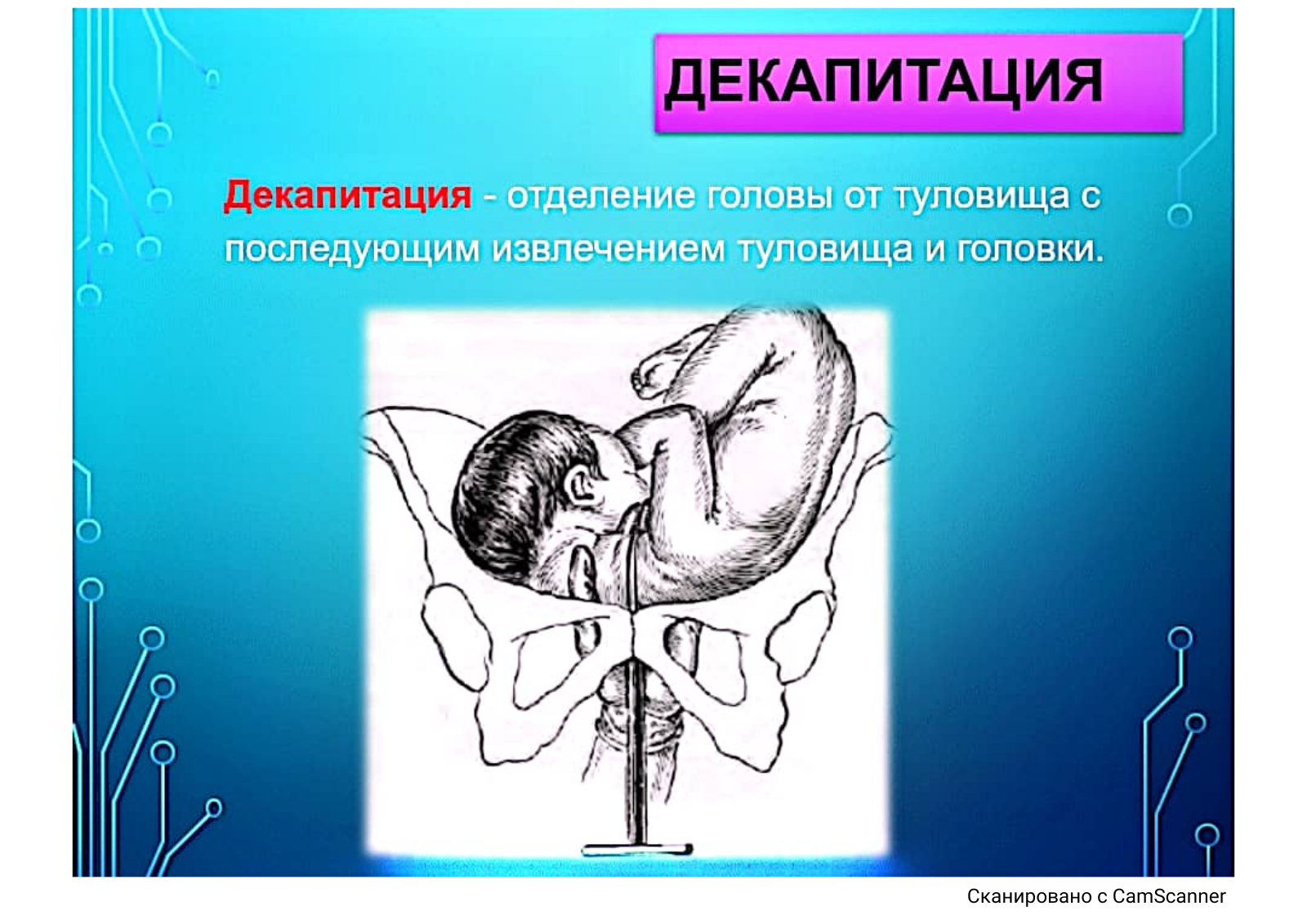 ДЕКАПИТАЦИЯ

Декапитация - отделение головы от туловища с последующим извлечением туловища и головки.

Сканировано с CamScanner